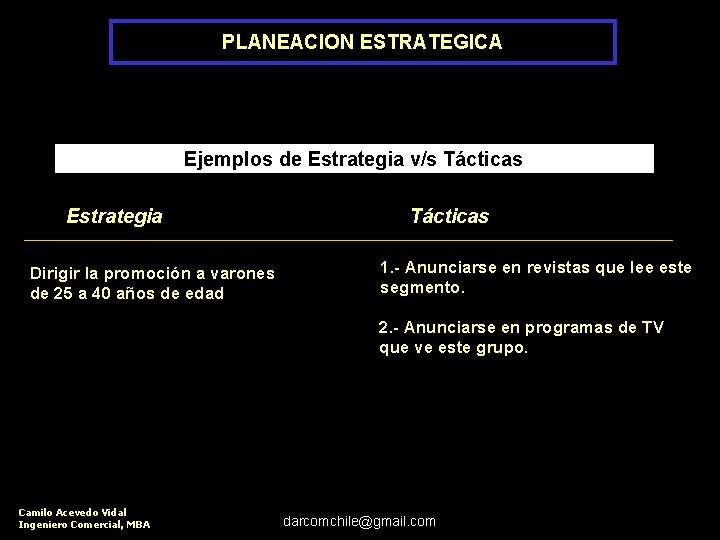 PLANEACION ESTRATEGICA

Ejemplos de Estrategia v/s Tácticas

Estrategia

Dirigir la promoción a varones de 25 a 40 años de edad

Tácticas

1.- Anunciarse en revistas que lee este segmento.

2.- Anunciarse en programas de TV que ve este grupo.

Camilo Acevedo Vidal
Ingeniero Comercial, MBA

darcomchile@gmail.com